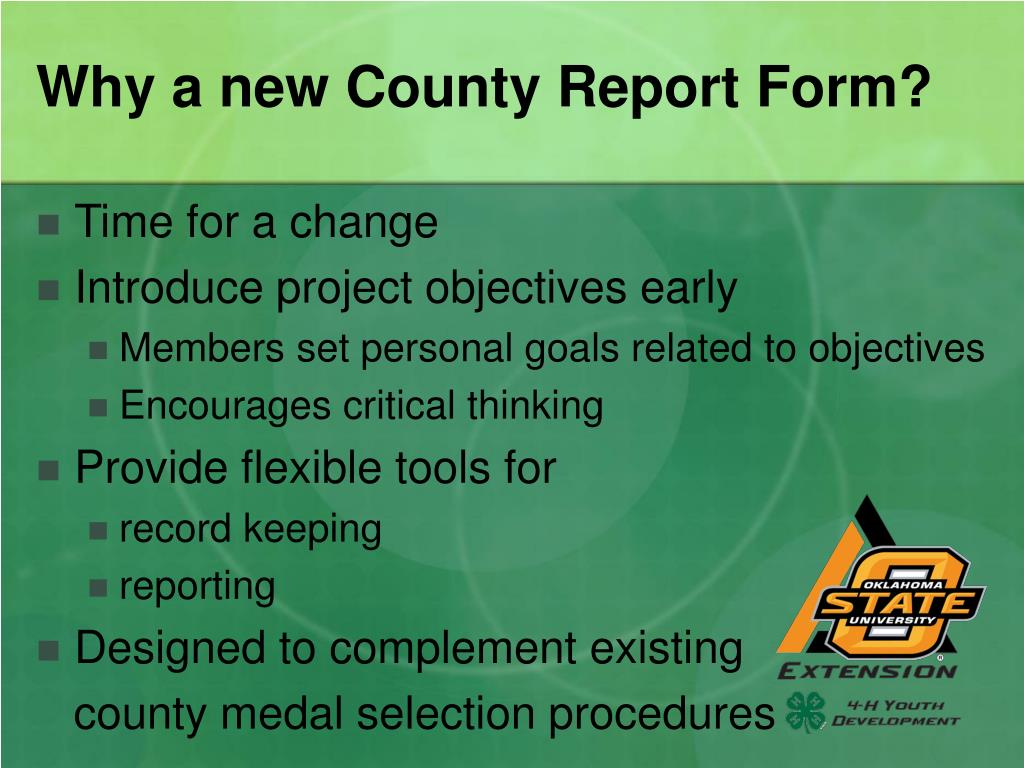 Why a new County Report Form?

Time for a change

Introduce project objectives early

Members set personal goals related to objectives

Encourages critical thinking

Provide flexible tools for

record keeping

reporting

Designed to complement existing county medal selection procedures

OKLAHOMA STATE UNIVERSITY

EXTENSION

4-H YOUTH DEVELOPMENT